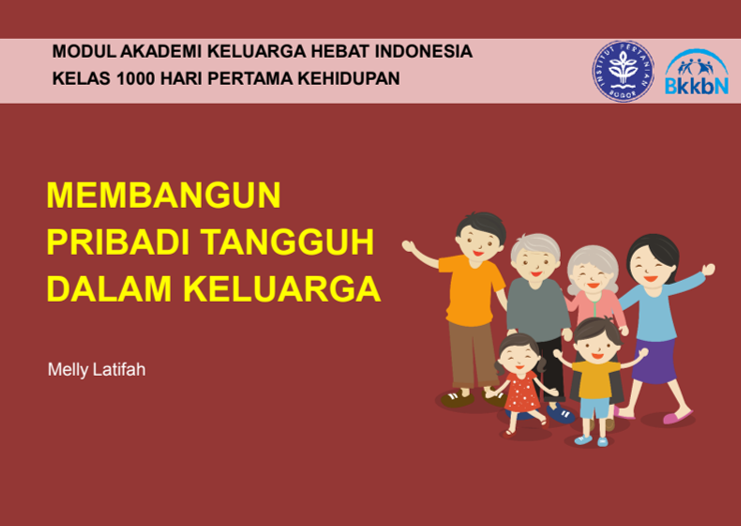 MODUL AKADEMI KELUARGA HEBAT INDONESIA
KELAS 1000 HARI PERTAMA KEHIDUPAN

INSTITUT PERTANIAN BOGOR

BkkbN

MEMBANGUN PRIBADI TANGGUH DALAM KELUARGA

Melly Latifah